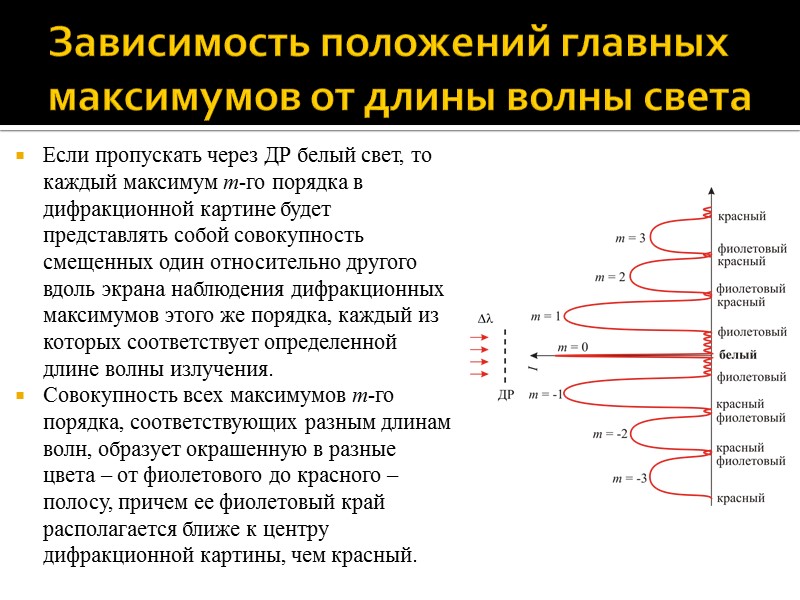 Зависимость положений главных максимумов от длины волны света

Если пропускать через ДР белый свет, то каждый максимум $m$-го порядка в дифракционной картине будет представлять собой совокупность смещенных один относительно другого вдоль экрана наблюдения дифракционных максимумов этого же порядка, каждый из которых соответствует определенной длине волны излучения.

Совокупность всех максимумов $m$-го порядка, соответствующих разным длинам волн, образует окрашенную в разные цвета – от фиолетового до красного – полосу, причем ее фиолетовый край располагается ближе к центру дифракционной картины, чем красный.

$\Delta\lambda$
ДР
$I$
$m = 3$
$m = 2$
$m = 1$
$m = 0$
$m = -1$
$m = -2$
$m = -3$
красный
фиолетовый
красный
фиолетовый
красный
фиолетовый
белый
фиолетовый
красный
фиолетовый
красный
фиолетовый
красный